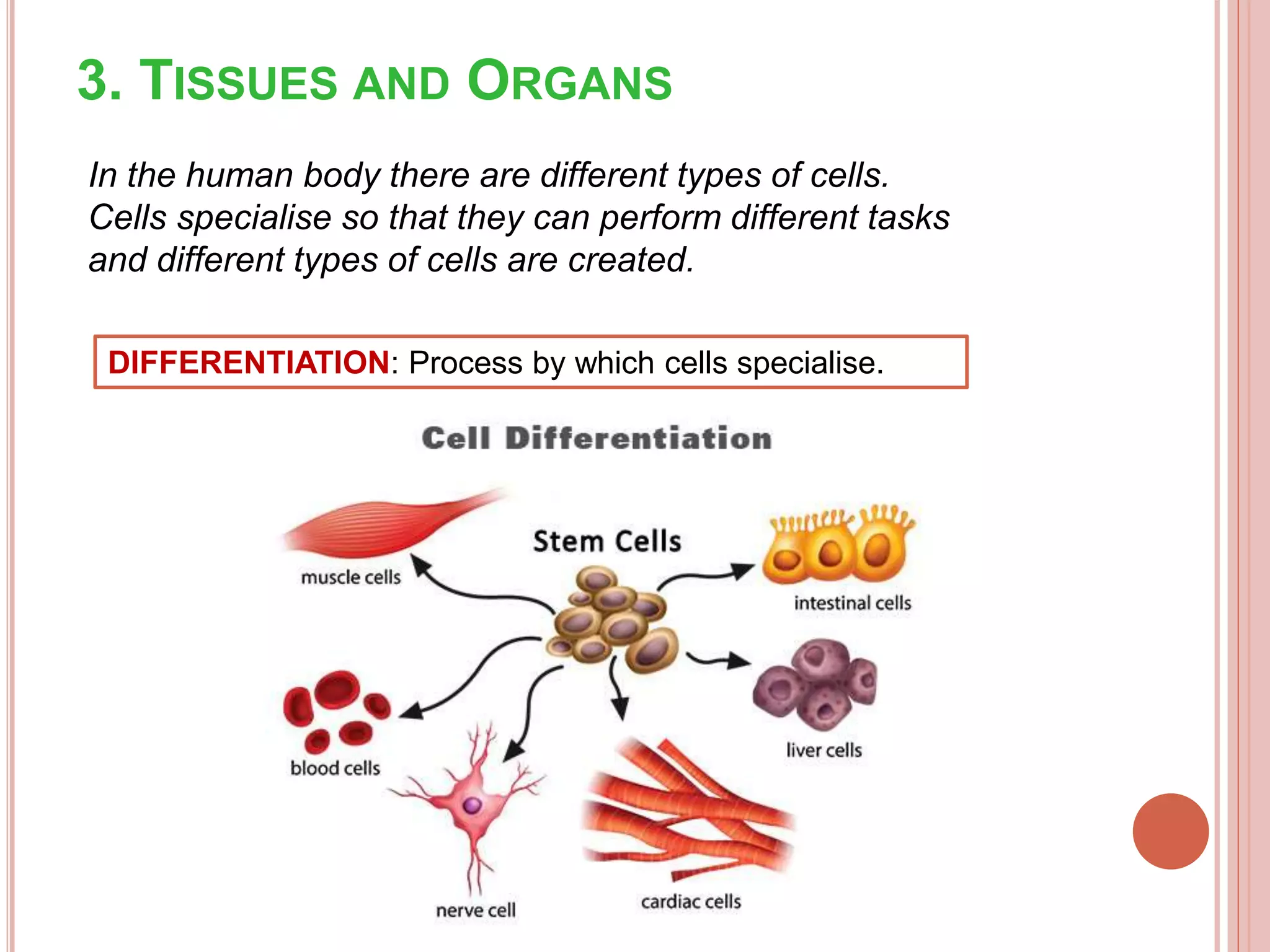 3. TISSUES AND ORGANS

In the human body there are different types of cells. Cells specialise so that they can perform different tasks and different types of cells are created.

DIFFERENTIATION: Process by which cells specialise.

Cell Differentiation

Stem Cells

muscle cells

intestinal cells

liver cells

blood cells

nerve cell

cardiac cells